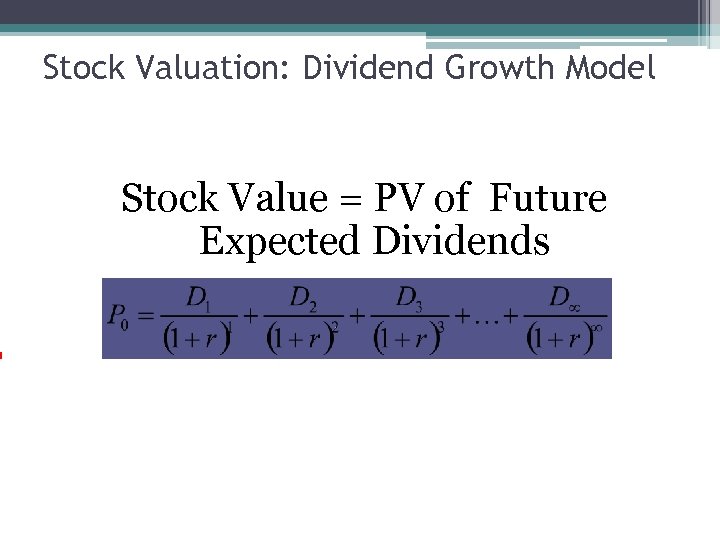 Stock Valuation: Dividend Growth Model

Stock Value = PV of Future Expected Dividends

$P_0 = \frac{D_1}{(1+r)^1} + \frac{D_2}{(1+r)^2} + \frac{D_3}{(1+r)^3} + \ldots + \frac{D_\infty}{(1+r)^\infty}$